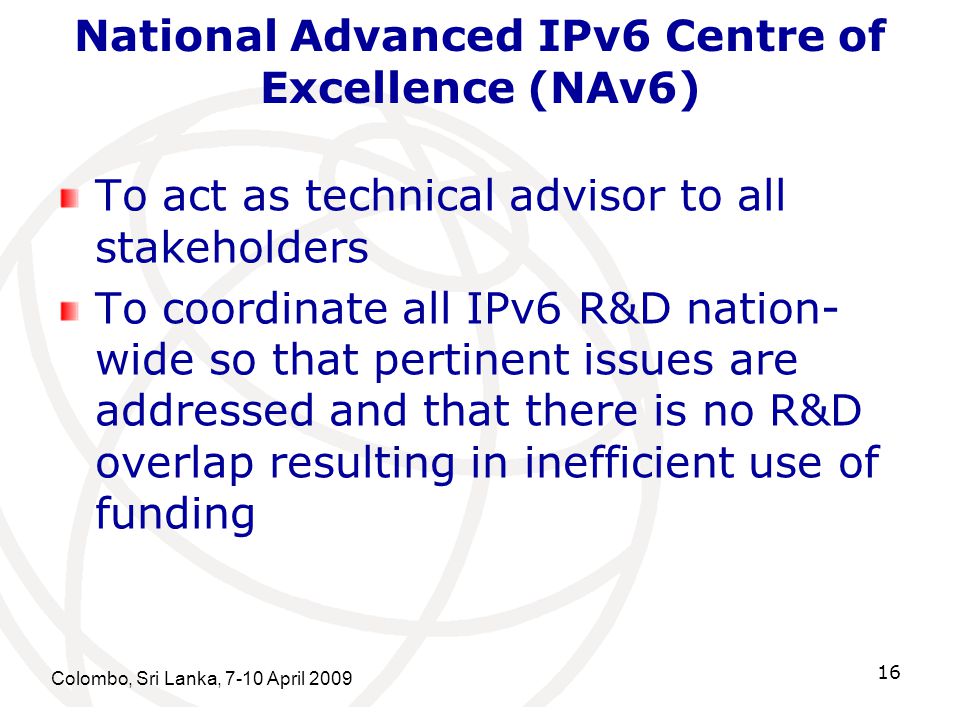 National Advanced IPv6 Centre of Excellence (NAv6)

To act as technical advisor to all stakeholders

To coordinate all IPv6 R&D nation-wide so that pertinent issues are addressed and that there is no R&D overlap resulting in inefficient use of funding

Colombo, Sri Lanka, 7-10 April 2009

16